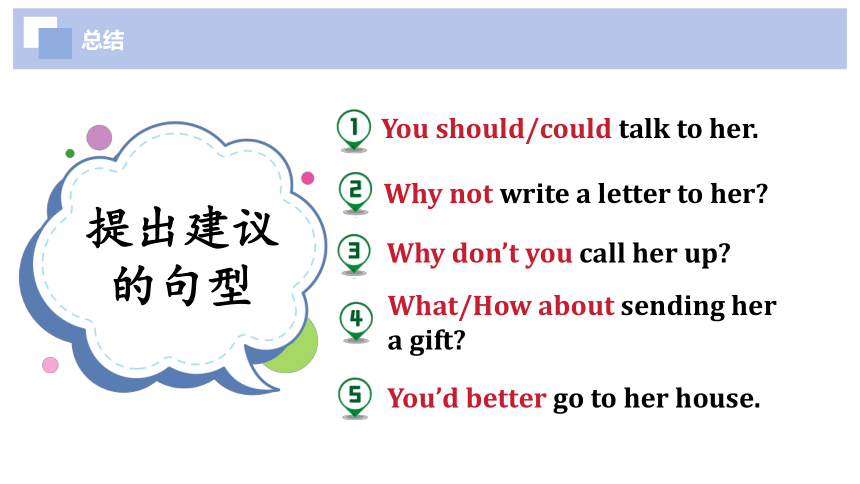 总结

提出建议的句型

1 You should/could talk to her.

2 Why not write a letter to her?

3 Why don't you call her up?

4 What/How about sending her a gift?

5 You'd better go to her house.